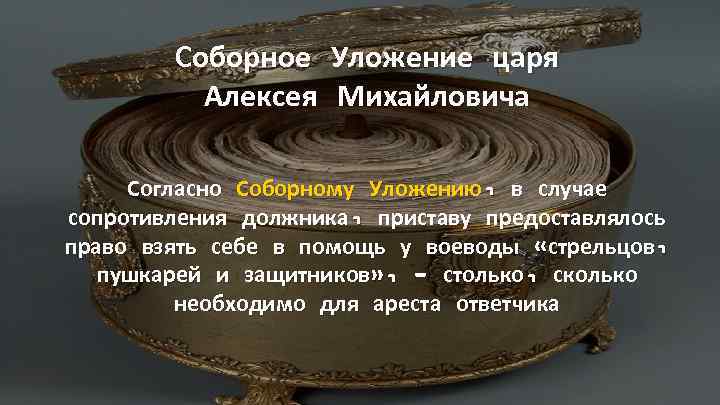 Соборное Уложение царя Алексея Михайловича

Согласно Соборному Уложению, в случае сопротивления должника, приставу предоставлялось право взять себе в помощь у воеводы «стрельцов, пушкарей и защитников», – столько, сколько необходимо для ареста ответчика